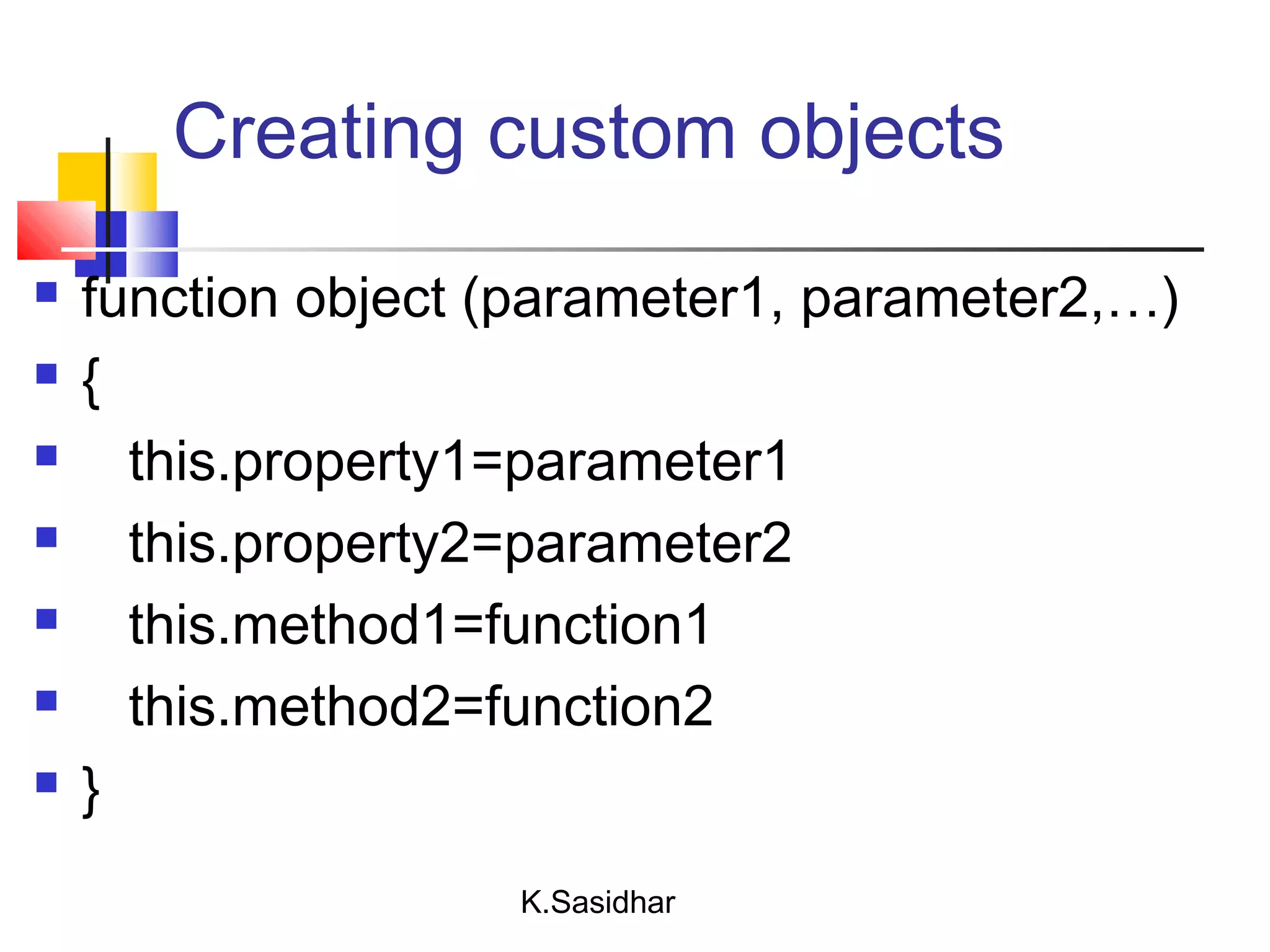 Creating custom objects

- function object (parameter1, parameter2,…)
- {
- this.property1=parameter1
- this.property2=parameter2
- this.method1=function1
- this.method2=function2
- }

K.Sasidhar